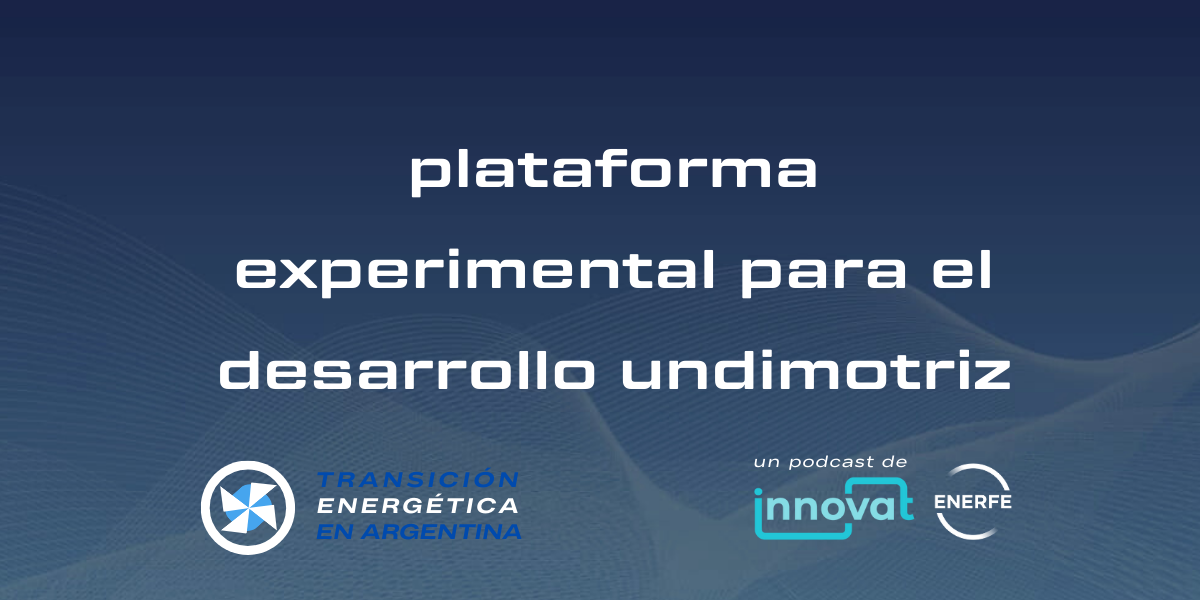 plataforma experimental para el desarrollo undimotriz

TRANSICIÓN ENERGÉTICA EN ARGENTINA

un podcast de

innovat

ENERFE